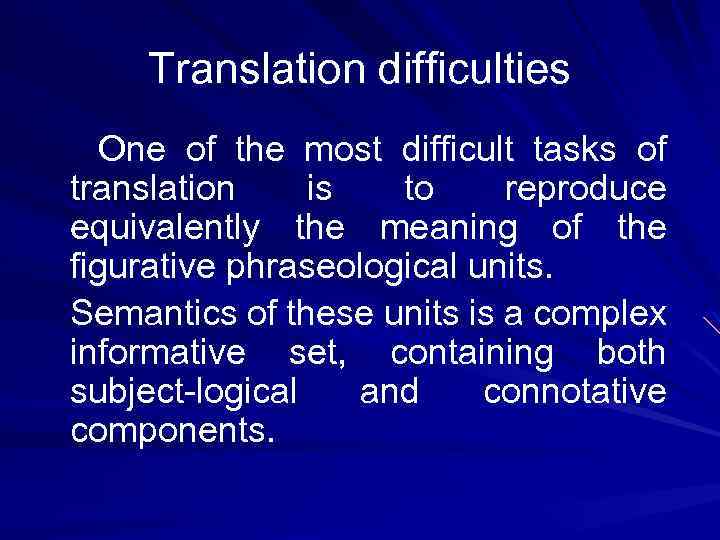 Translation difficulties

One of the most difficult tasks of translation is to reproduce equivalently the meaning of the figurative phraseological units.

Semantics of these units is a complex informative set, containing both subject-logical and connotative components.